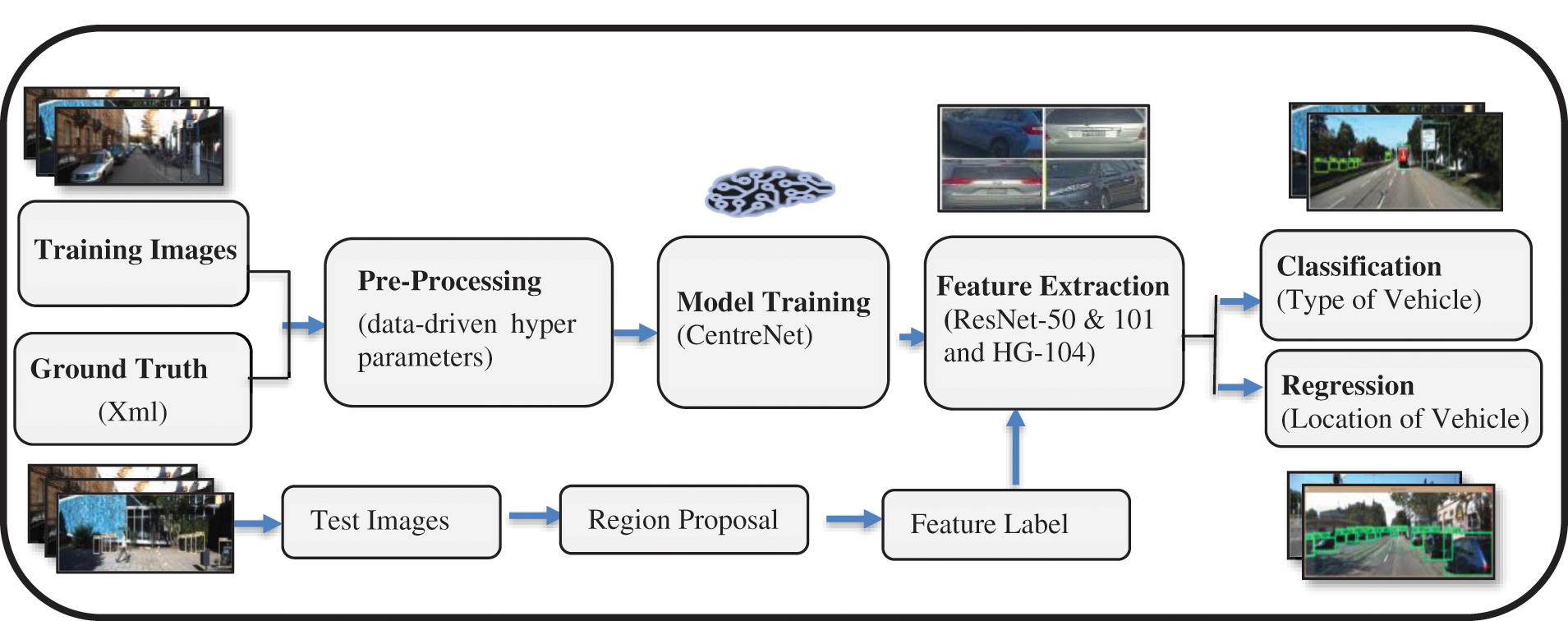 Training Images

Ground Truth
(Xml)

Pre-Processing
(data-driven hyper parameters)

Model Training
(CentreNet)

Feature Extraction
(ResNet-50 & 101 and HG-104)

Classification
(Type of Vehicle)

Regression
(Location of Vehicle)

Test Images

Region Proposal

Feature Label